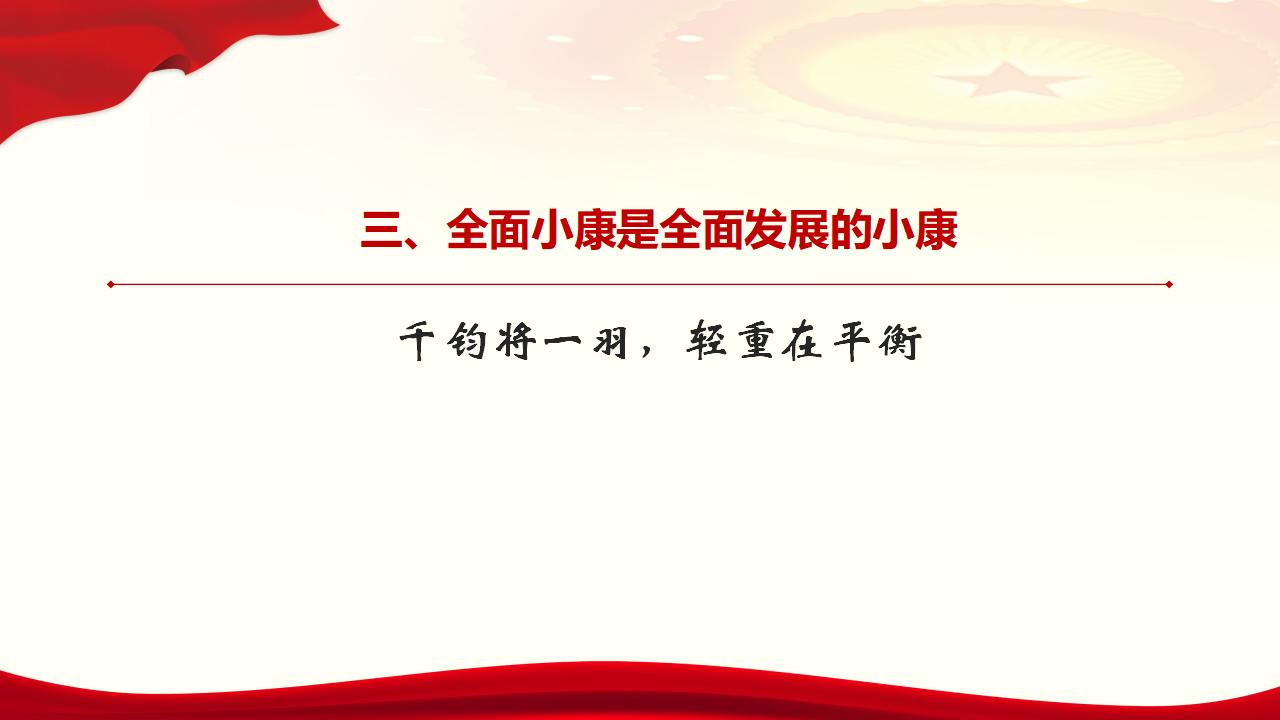 三、全面小康是全面发展的小康

千钧将一羽，轻重在平衡